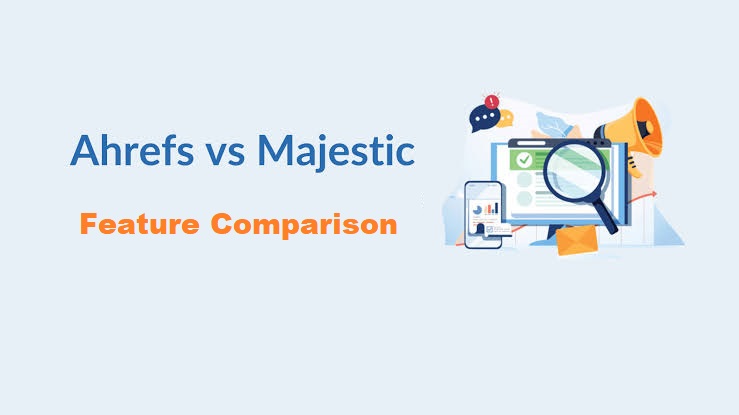 Ahrefs vs Majestic

Feature Comparison